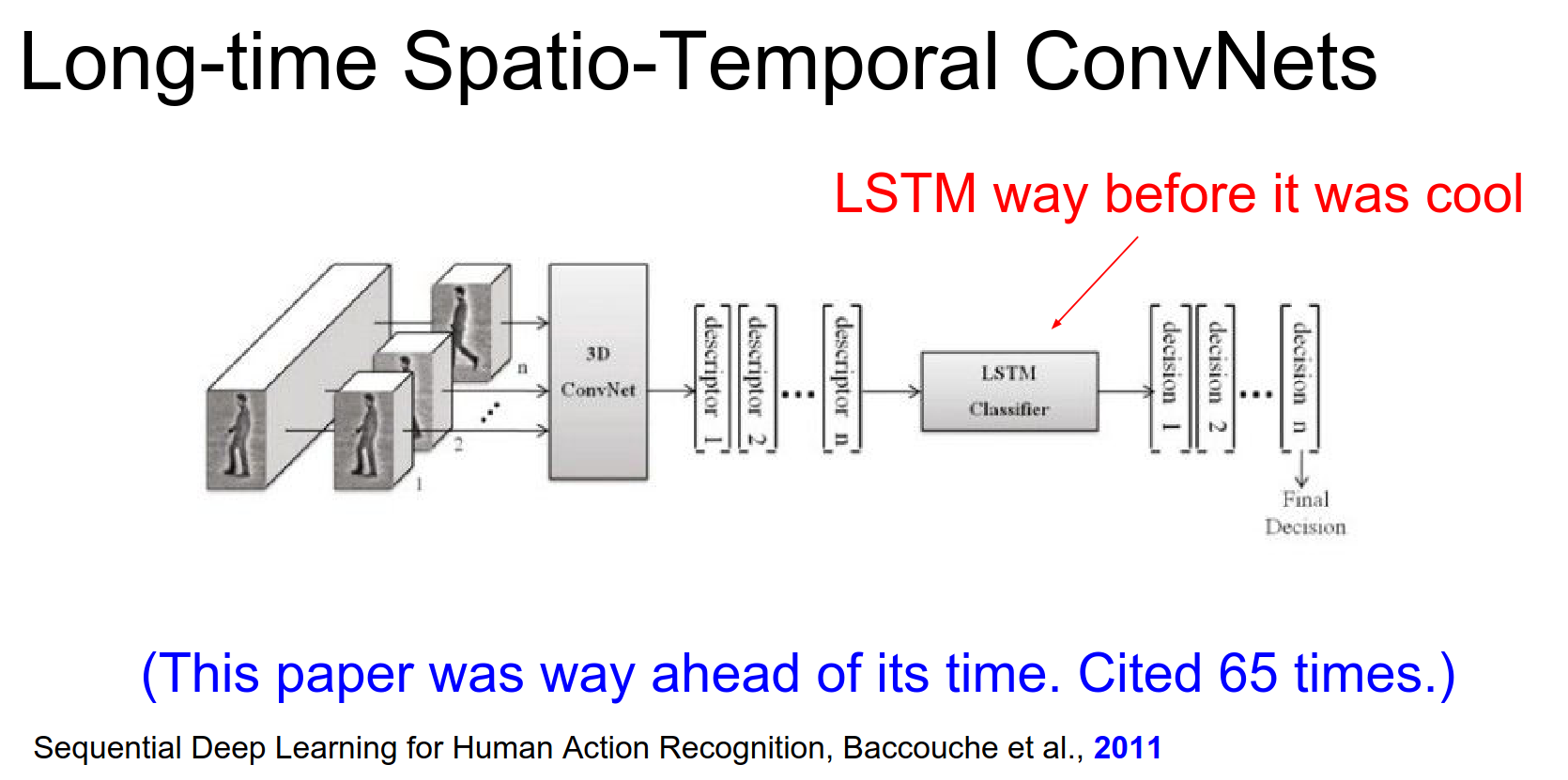 Long-time Spatio-Temporal ConvNets

LSTM way before it was cool

n

2

1

3D ConvNet

descriptor 1

descriptor 2

...

descriptor n

LSTM Classifier

decision 1

decision 2

...

decision n

Final Decision

(This paper was way ahead of its time. Cited 65 times.)

Sequential Deep Learning for Human Action Recognition, Baccouche et al., 2011